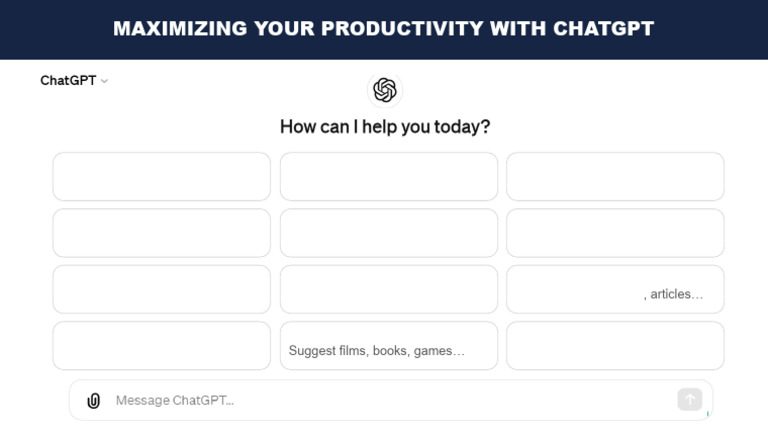 MAXIMIZING YOUR PRODUCTIVITY WITH CHATGPT

ChatGPT

How can I help you today?

, articles…

Suggest films, books, games…

Message ChatGPT…